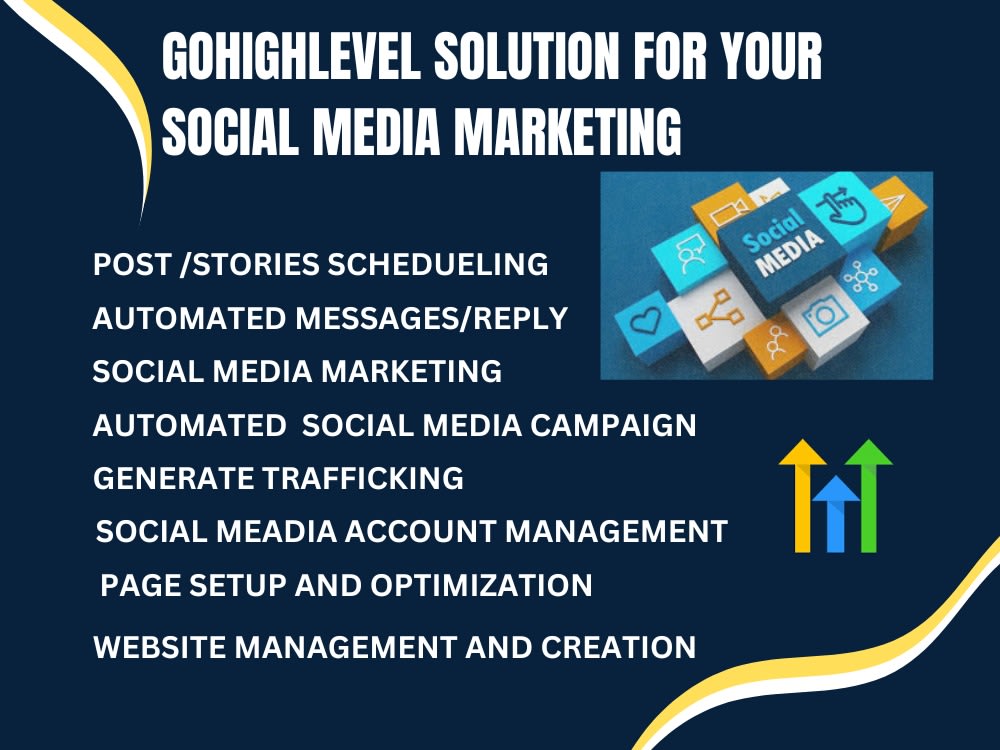 GOHIGHLEVEL SOLUTION FOR YOUR SOCIAL MEDIA MARKETING

Social MEDIA

POST /STORIES SCHEDUELING

AUTOMATED MESSAGES/REPLY

SOCIAL MEDIA MARKETING

AUTOMATED  SOCIAL MEDIA CAMPAIGN

GENERATE TRAFFICKING

SOCIAL MEADIA ACCOUNT MANAGEMENT

PAGE SETUP AND OPTIMIZATION

WEBSITE MANAGEMENT AND CREATION